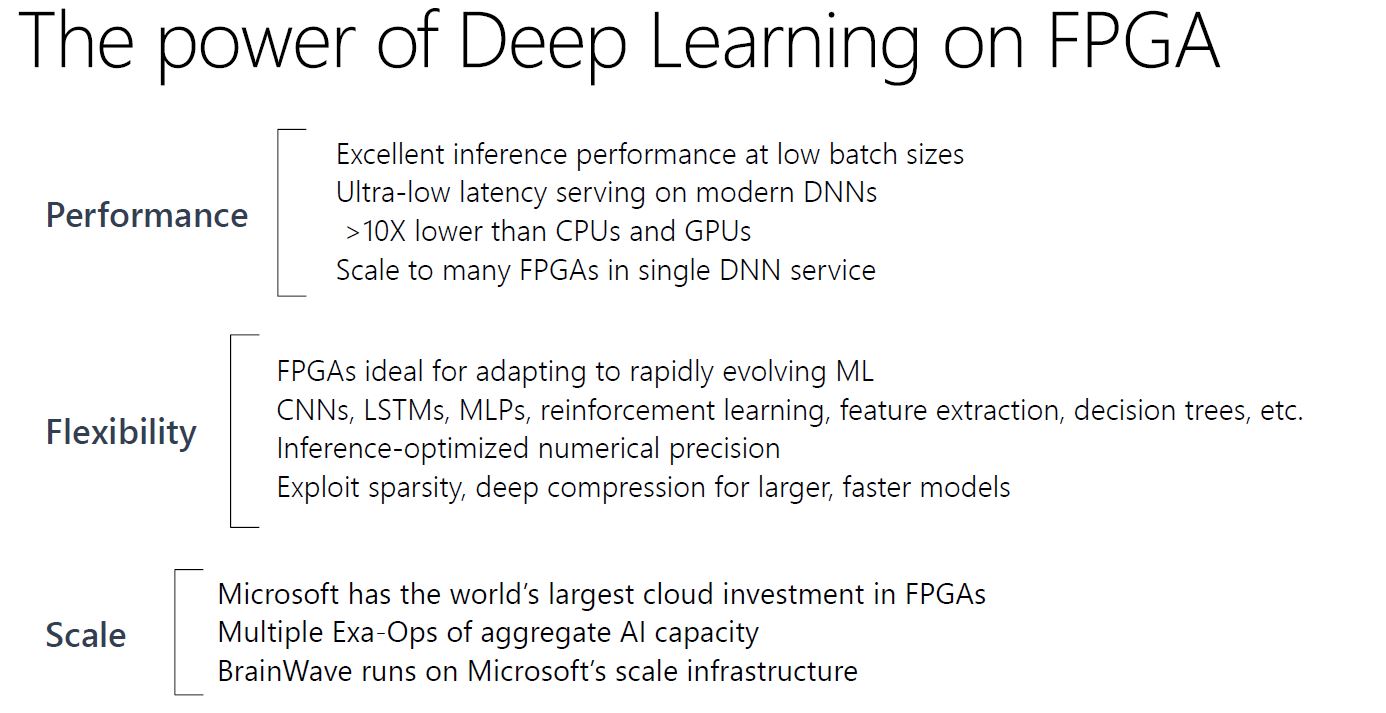 The power of Deep Learning on FPGA

Performance

Excellent inference performance at low batch sizes
Ultra-low latency serving on modern DNNs
>10X lower than CPUs and GPUs
Scale to many FPGAs in single DNN service

Flexibility

FPGAs ideal for adapting to rapidly evolving ML
CNNs, LSTMs, MLPs, reinforcement learning, feature extraction, decision trees, etc.
Inference-optimized numerical precision
Exploit sparsity, deep compression for larger, faster models

Scale

Microsoft has the world's largest cloud investment in FPGAs
Multiple Exa-Ops of aggregate AI capacity
BrainWave runs on Microsoft's scale infrastructure